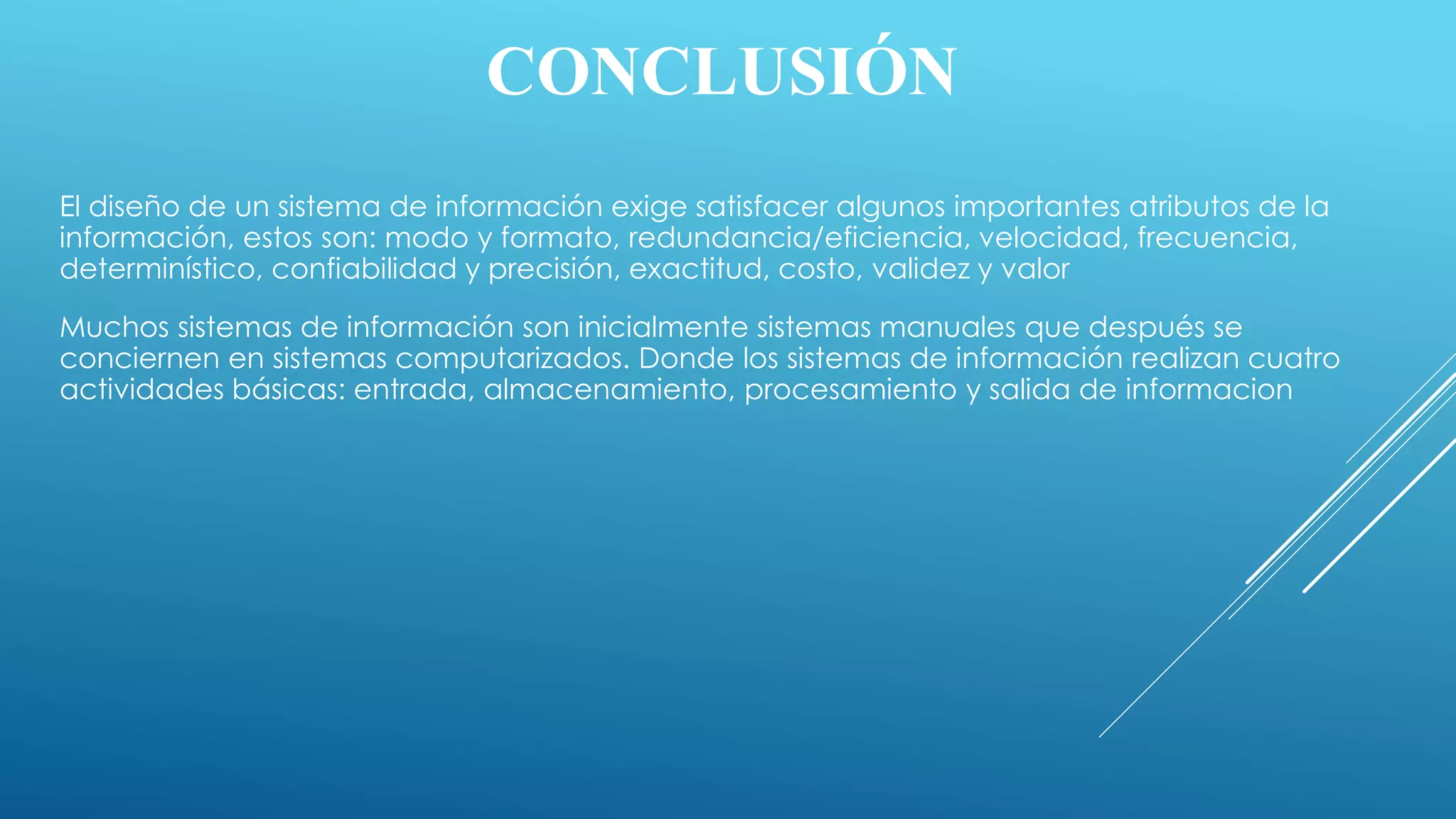 CONCLUSIÓN

El diseño de un sistema de información exige satisfacer algunos importantes atributos de la información, estos son: modo y formato, redundancia/eficiencia, velocidad, frecuencia, determinístico, confiabilidad y precisión, exactitud, costo, validez y valor

Muchos sistemas de información son inicialmente sistemas manuales que después se conciernen en sistemas computarizados. Donde los sistemas de información realizan cuatro actividades básicas: entrada, almacenamiento, procesamiento y salida de informacion